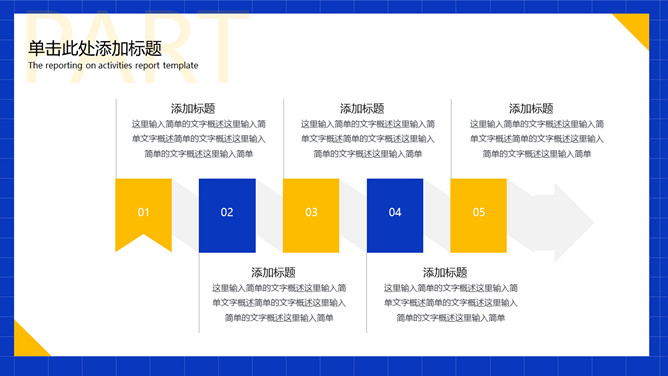 PART

单击此处添加标题

The reporting on activities report template

添加标题

这里输入简单的文字概述这里输入简单文字概述简单的文字概述这里输入简单的文字概述这里输入简单

添加标题

这里输入简单的文字概述这里输入简单文字概述简单的文字概述这里输入简单的文字概述这里输入简单

添加标题

这里输入简单的文字概述这里输入简单文字概述简单的文字概述这里输入简单的文字概述这里输入简单

01

02

03

04

05

添加标题

这里输入简单的文字概述这里输入简单文字概述简单的文字概述这里输入简单的文字概述这里输入简单

添加标题

这里输入简单的文字概述这里输入简单文字概述简单的文字概述这里输入简单的文字概述这里输入简单